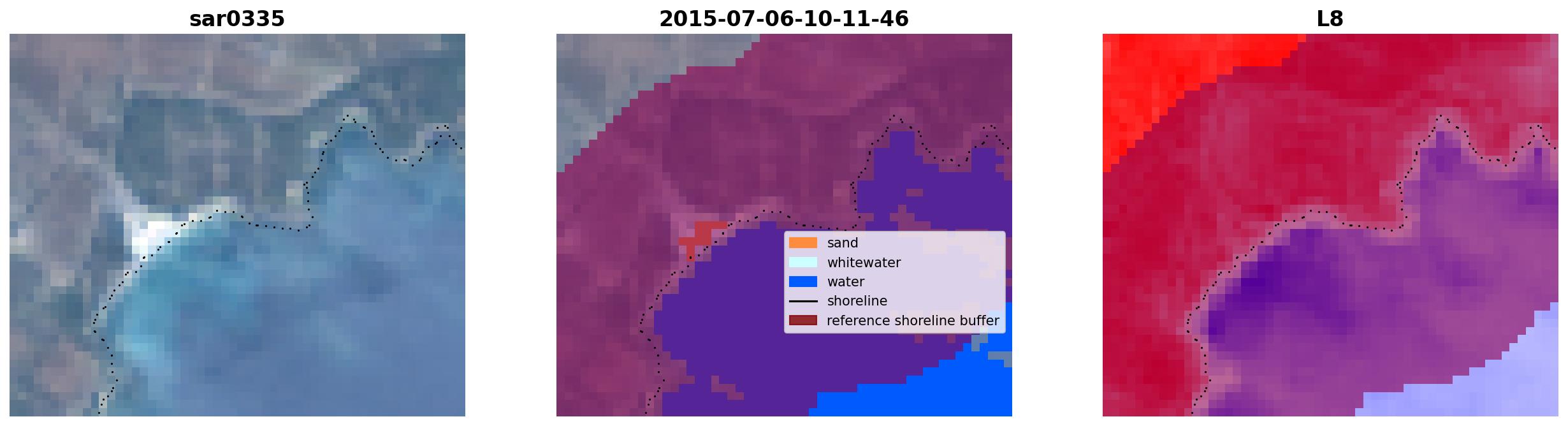 sar0335

2015-07-06-10-11-46

sand
whitewater
water
shoreline
reference shoreline buffer

L8